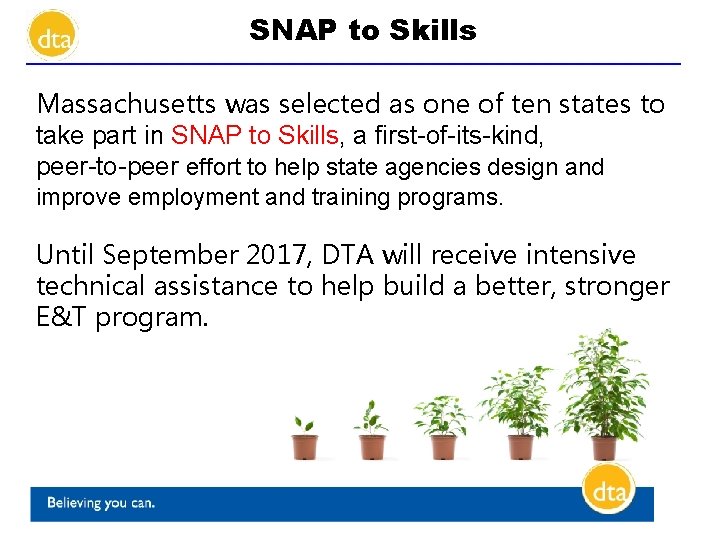 dta

SNAP to Skills

Massachusetts was selected as one of ten states to take part in SNAP to Skills, a first-of-its-kind, peer-to-peer effort to help state agencies design and improve employment and training programs.

Until September 2017, DTA will receive intensive technical assistance to help build a better, stronger E&T program.

Believing you can.

dta